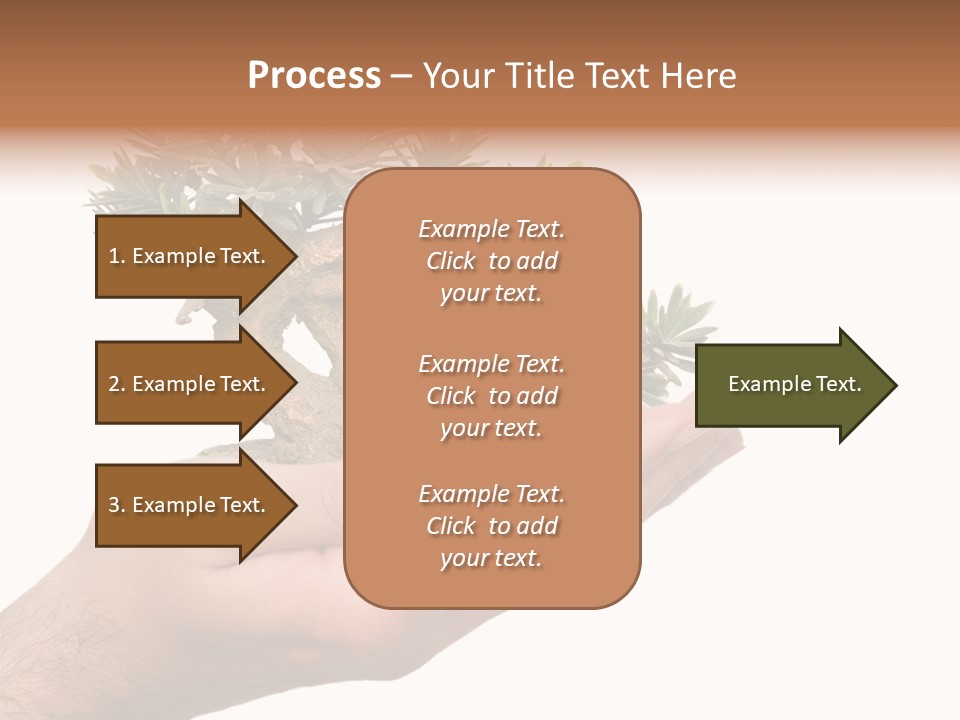 Process – Your Title Text Here

1. Example Text.

2. Example Text.

3. Example Text.

Example Text. Click to add your text.

Example Text. Click to add your text.

Example Text. Click to add your text.

Example Text.